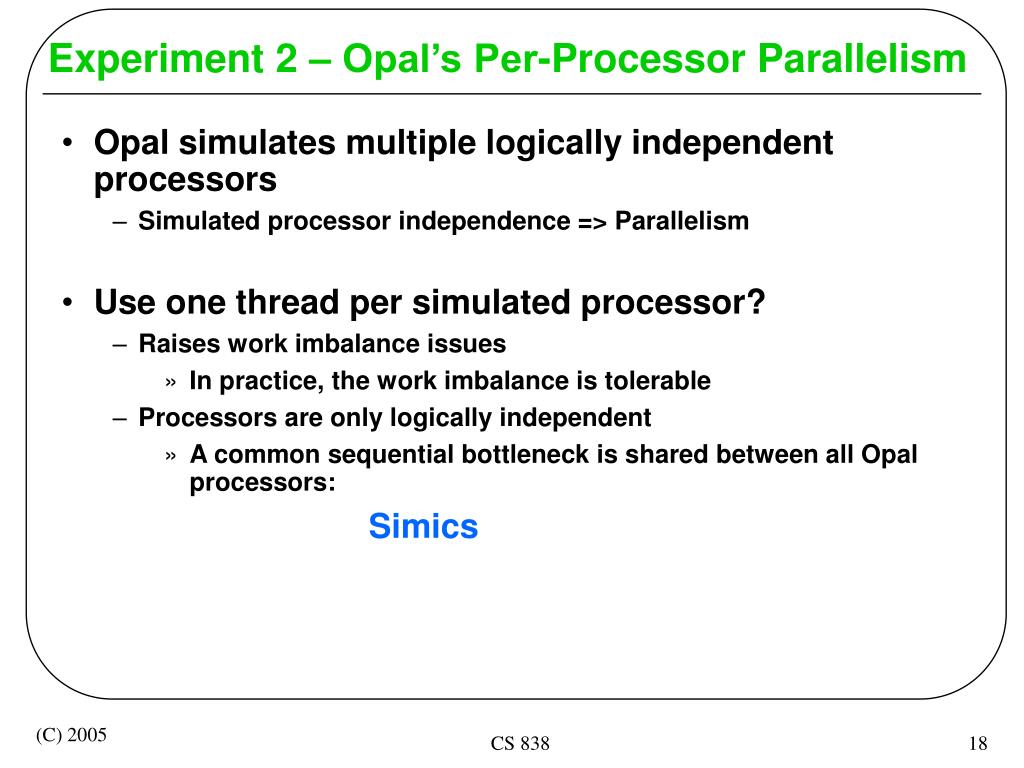 Experiment 2 – Opal's Per-Processor Parallelism

• Opal simulates multiple logically independent processors
– Simulated processor independence => Parallelism

• Use one thread per simulated processor?
– Raises work imbalance issues
» In practice, the work imbalance is tolerable
– Processors are only logically independent
» A common sequential bottleneck is shared between all Opal processors:

Simics

(C) 2005

CS 838

18